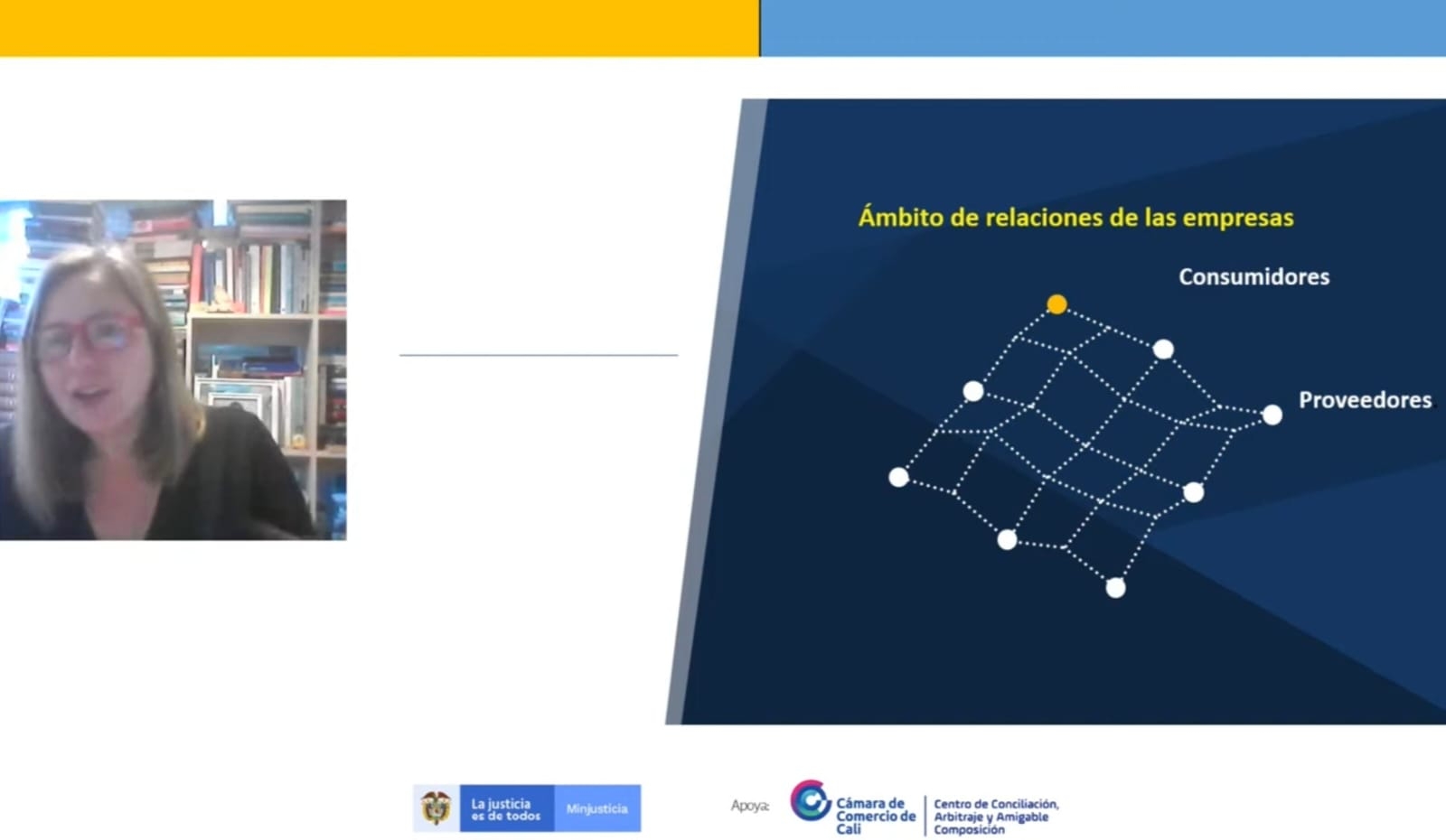 Ámbito de relaciones de las empresas

Consumidores

Proveedores

La justicia es de todos

Minjusticia

Apoya:

Cámara de Comercio de Cali

Centro de Conciliación, Arbitraje y Amigable Composición